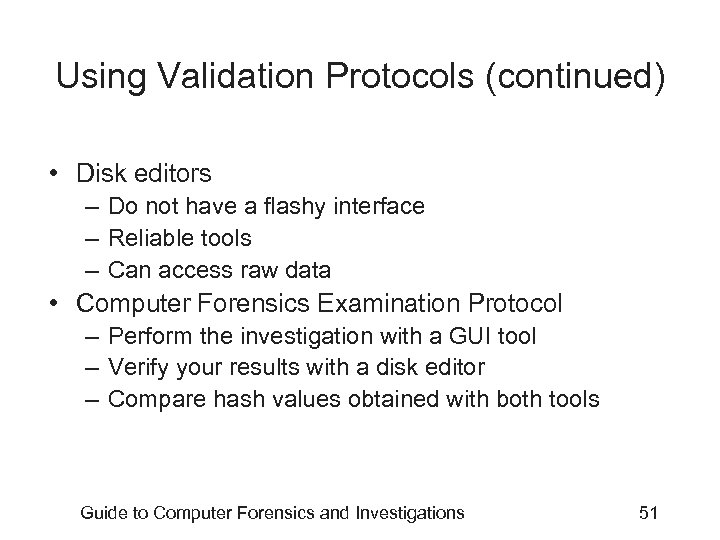 Using Validation Protocols (continued)

• Disk editors
  – Do not have a flashy interface
  – Reliable tools
  – Can access raw data
• Computer Forensics Examination Protocol
  – Perform the investigation with a GUI tool
  – Verify your results with a disk editor
  – Compare hash values obtained with both tools

Guide to Computer Forensics and Investigations 51